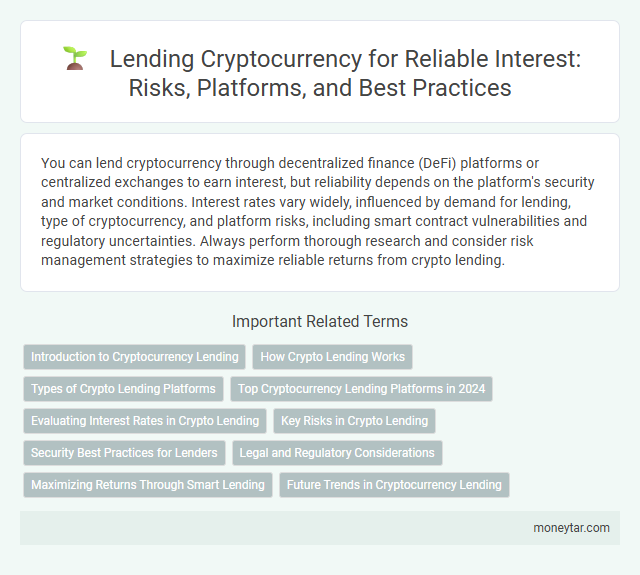 Lending Cryptocurrency for Reliable Interest: Risks, Platforms, and Best Practices

You can lend cryptocurrency through decentralized finance (DeFi) platforms or centralized exchanges to earn interest, but reliability depends on the platform's security and market conditions. Interest rates vary widely, influenced by demand for lending, type of cryptocurrency, and platform risks, including smart contract vulnerabilities and regulatory uncertainties. Always perform thorough research and consider risk management strategies to maximize reliable returns from crypto lending.

Important Related Terms

Introduction to Cryptocurrency Lending

How Crypto Lending Works

Types of Crypto Lending Platforms

Top Cryptocurrency Lending Platforms in 2024

Evaluating Interest Rates in Crypto Lending

Key Risks in Crypto Lending

Security Best Practices for Lenders

Legal and Regulatory Considerations

Maximizing Returns Through Smart Lending

Future Trends in Cryptocurrency Lending

moneytar.com